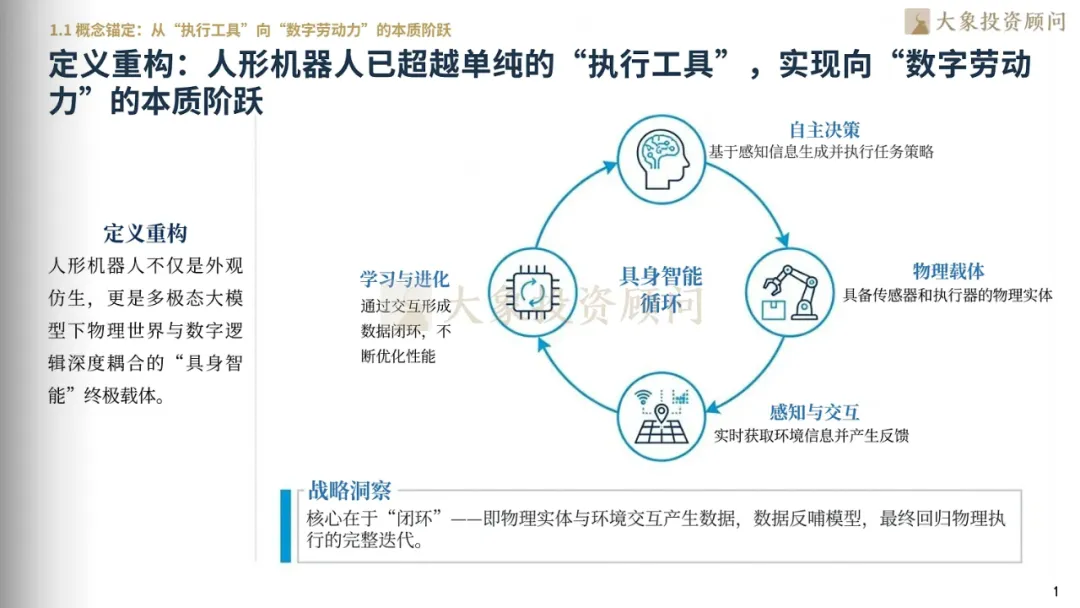 1.1 概念锚定：从“执行工具”向“数字劳动力”的本质阶跃

大象投资顾问

定义重构：人形机器人已超越单纯的“执行工具”，实现向“数字劳动力”的本质阶跃

定义重构

人形机器人不仅是外观仿生，更是多极态大模型下物理世界与数字逻辑深度耦合的“具身智能”终极载体。

自主决策
基于感知信息生成并执行任务策略

物理载体
具备传感器和执行器的物理实体

感知与交互
实时获取环境信息并产生反馈

学习与进化
通过交互形成数据闭环，不断优化性能

具身智能循环

大象投资顾问

战略洞察
核心在于“闭环”——即物理实体与环境交互产生数据，数据反哺模型，最终回归物理执行的完整迭代。

1